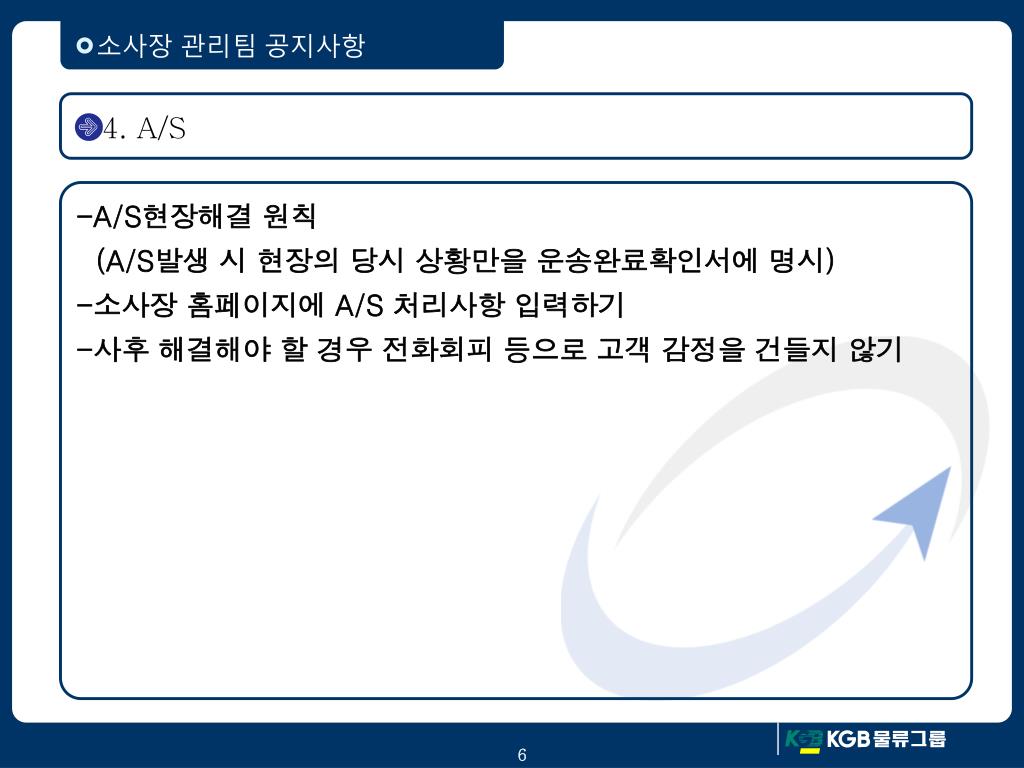 소사장 관리팀 공지사항

4. A/S

-A/S현장해결 원칙
(A/S발생 시 현장의 당시 상황만을 운송완료확인서에 명시)
-소사장 홈페이지에 A/S 처리사항 입력하기
-사후 해결해야 할 경우 전화회피 등으로 고객 감정을 건들지 않기

KGB KGB물류그룹

6